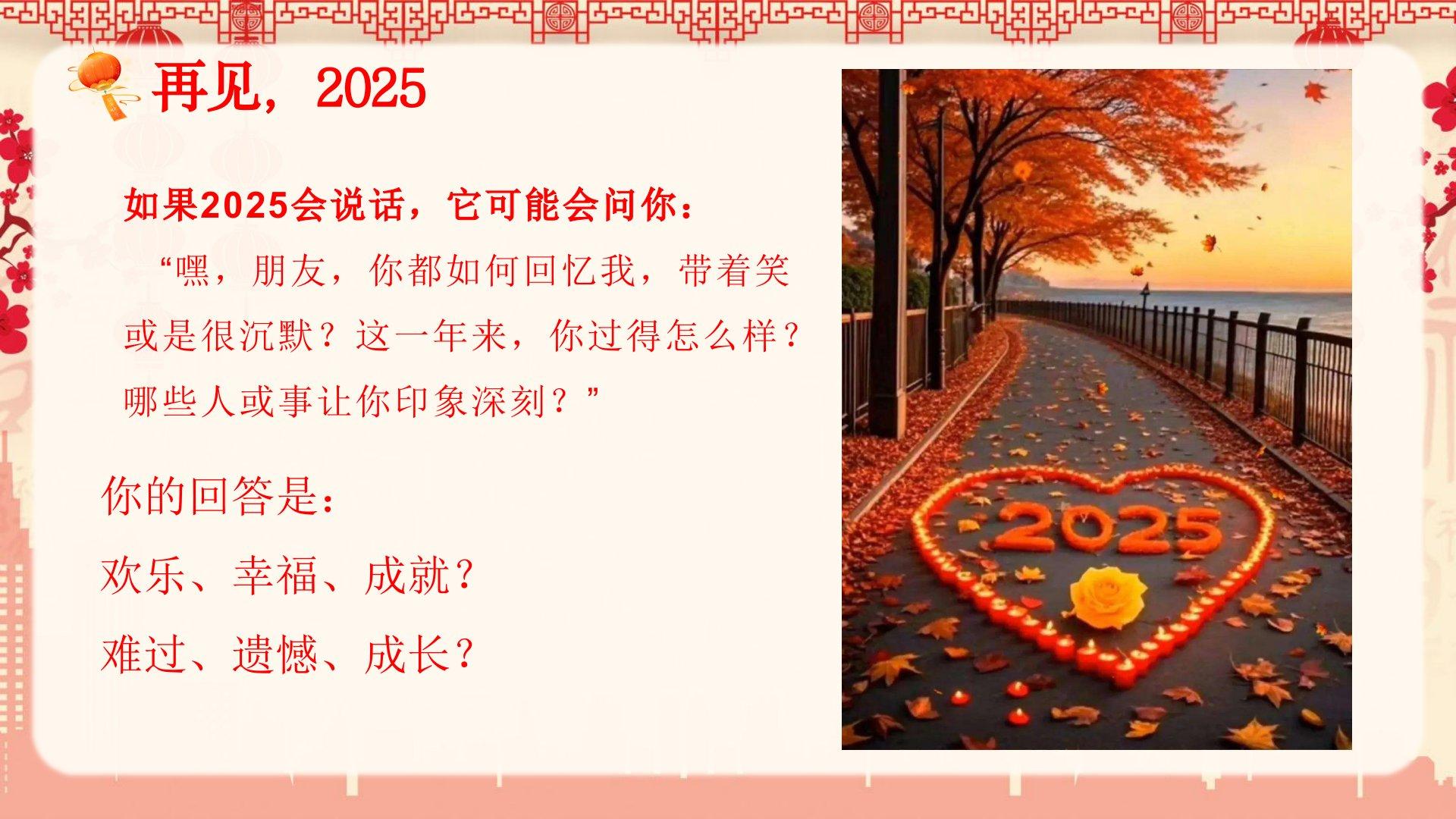 再见，2025

如果2025会说话，它可能会问你：

“嘿，朋友，你都如何回忆我，带着笑或是很沉默？这一年来，你过得怎么样？哪些人或事让你印象深刻？”

你的回答是：

欢乐、幸福、成就？

难过、遗憾、成长？

2025